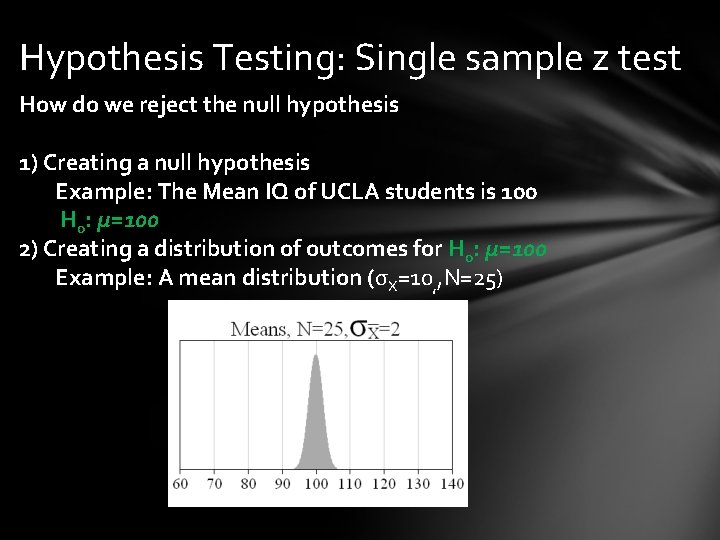 Hypothesis Testing: Single sample z test

How do we reject the null hypothesis

1) Creating a null hypothesis

Example: The Mean IQ of UCLA students is 100

$H_0$: $\mu=100$

2) Creating a distribution of outcomes for $H_0$: $\mu=100$

Example: A mean distribution ($\sigma_X=10$, N=25)

Means, N=25, $\sigma_{\overline{X}}=2$

60 70 80 90 100 110 120 130 140